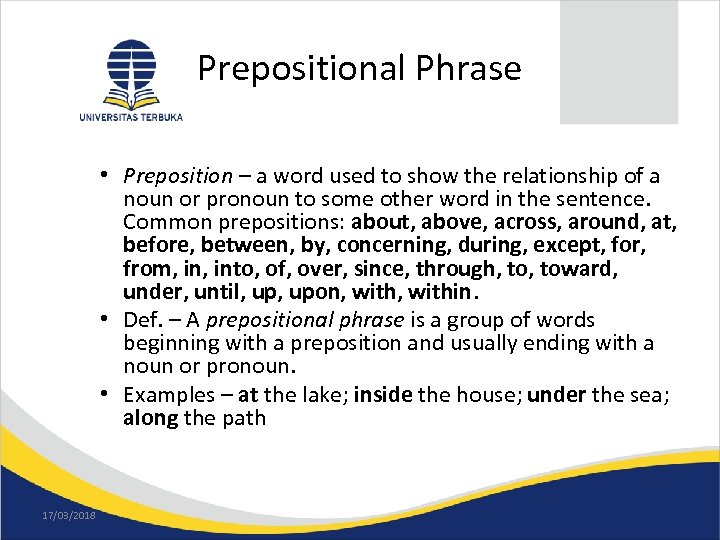 UNIVERSITAS TERBUKA

Prepositional Phrase

• Preposition – a word used to show the relationship of a noun or pronoun to some other word in the sentence. Common prepositions: about, above, across, around, at, before, between, by, concerning, during, except, for, from, in, into, of, over, since, through, to, toward, under, until, up, upon, with, within.
• Def. – A prepositional phrase is a group of words beginning with a preposition and usually ending with a noun or pronoun.
• Examples – at the lake; inside the house; under the sea; along the path

17/03/2018